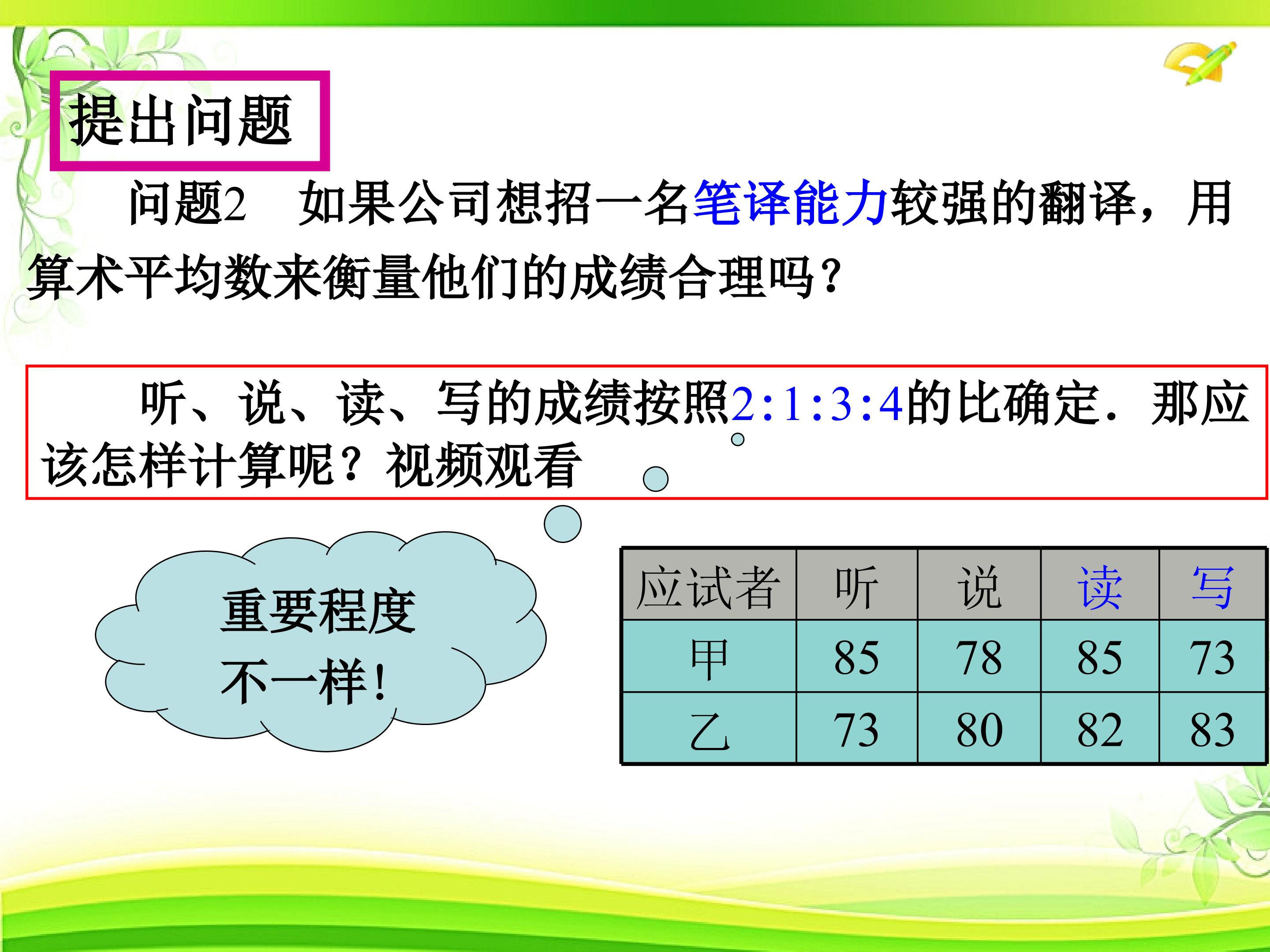 提出问题

问题2　如果公司想招一名笔译能力较强的翻译，用算术平均数来衡量他们的成绩合理吗？

听、说、读、写的成绩按照2:1:3:4的比确定．那应该怎样计算呢？视频观看

重要程度不一样！

| 应试者 | 听 | 说 | 读 | 写 |
|---|---|---|---|---|
| 甲 | 85 | 78 | 85 | 73 |
| 乙 | 73 | 80 | 82 | 83 |